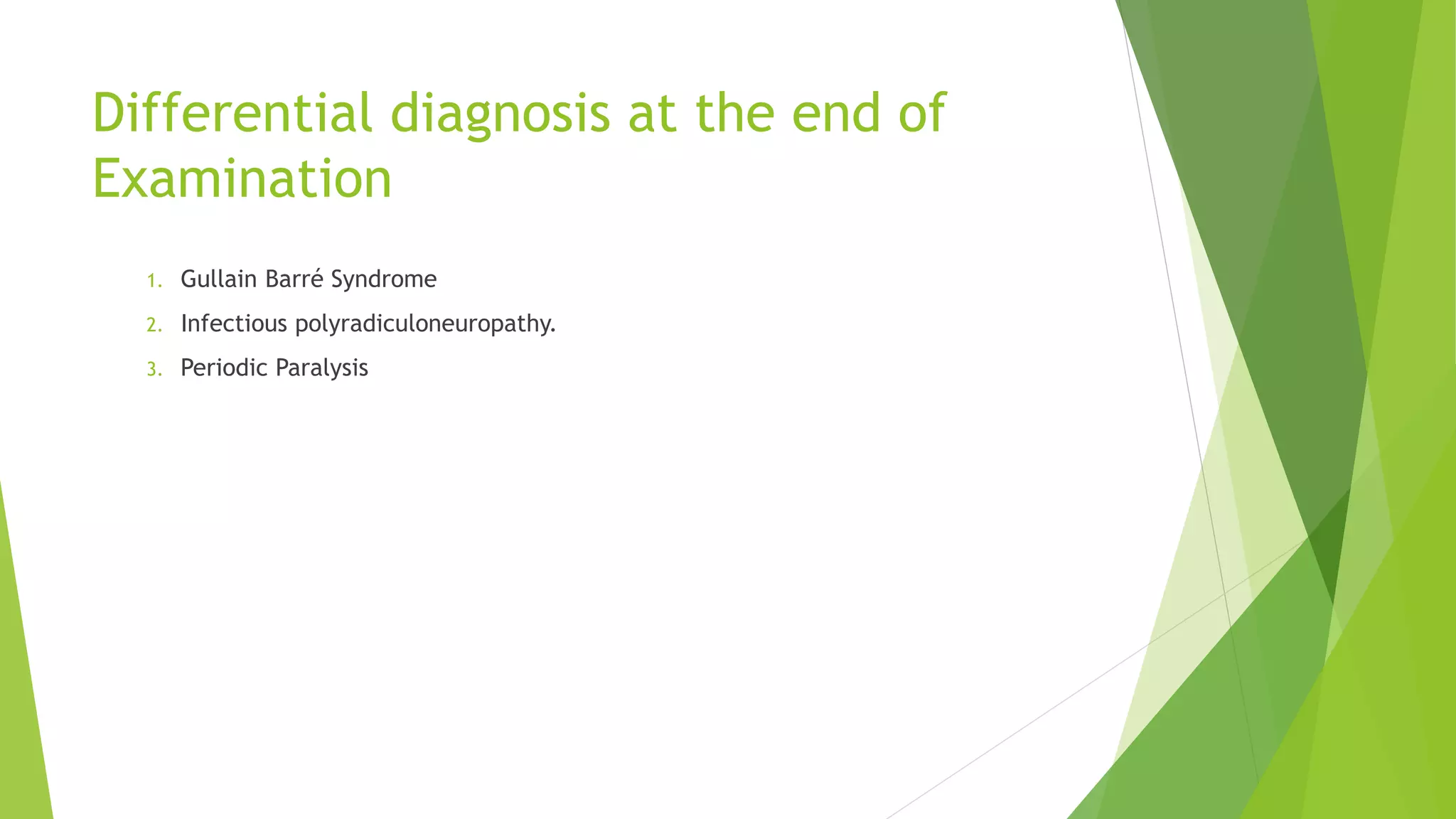 Differential diagnosis at the end of Examination

1. Gullain Barré Syndrome
2. Infectious polyradiculoneuropathy.
3. Periodic Paralysis